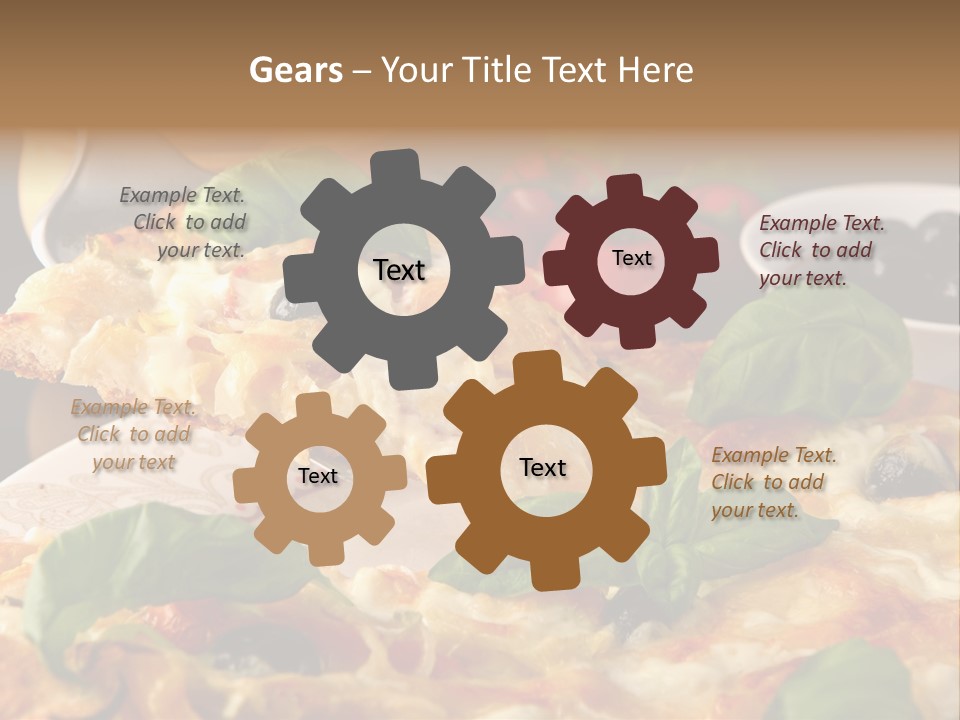 Gears – Your Title Text Here

Example Text. Click to add your text.

Text

Text

Example Text. Click to add your text.

Example Text. Click to add your text

Text

Text

Example Text. Click to add your text.